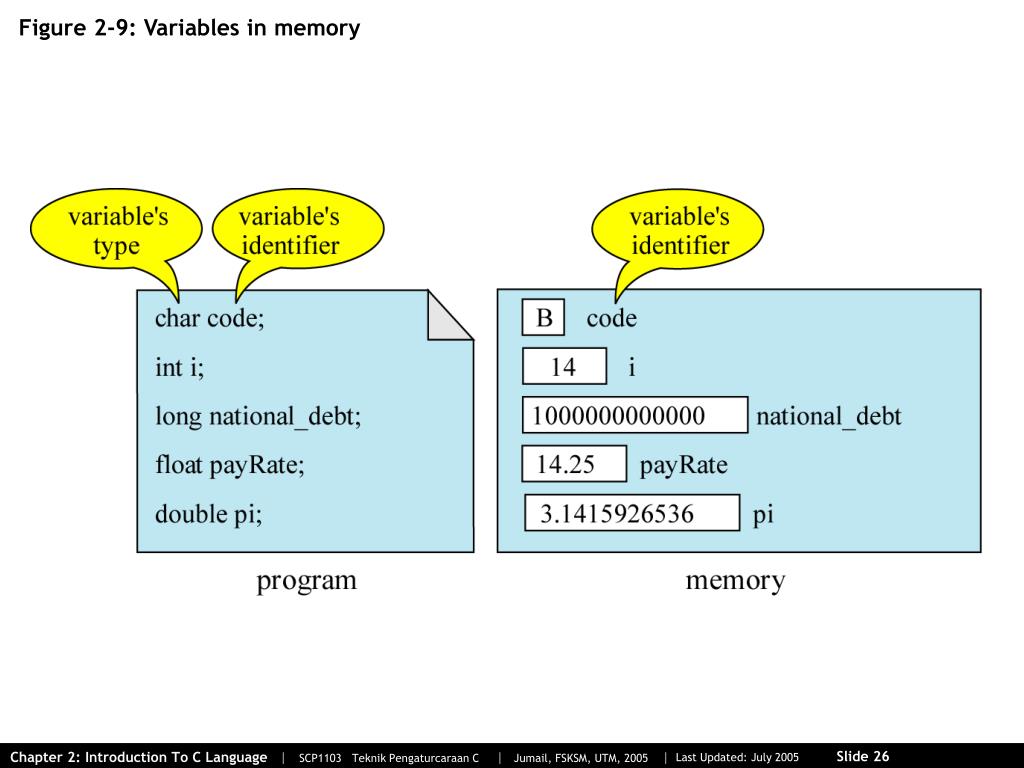 Figure 2-9: Variables in memory

variable's type

variable's identifier

variable's identifier

char code;

int i;

long national_debt;

float payRate;

double pi;

B code

14 i

1000000000000 national_debt

14.25 payRate

3.1415926536 pi

program

memory

Chapter 2: Introduction To C Language | SCP1103 Teknik Pengaturcaraan C | Jumail, FSKSM, UTM, 2005 | Last Updated: July 2005 Slide 26